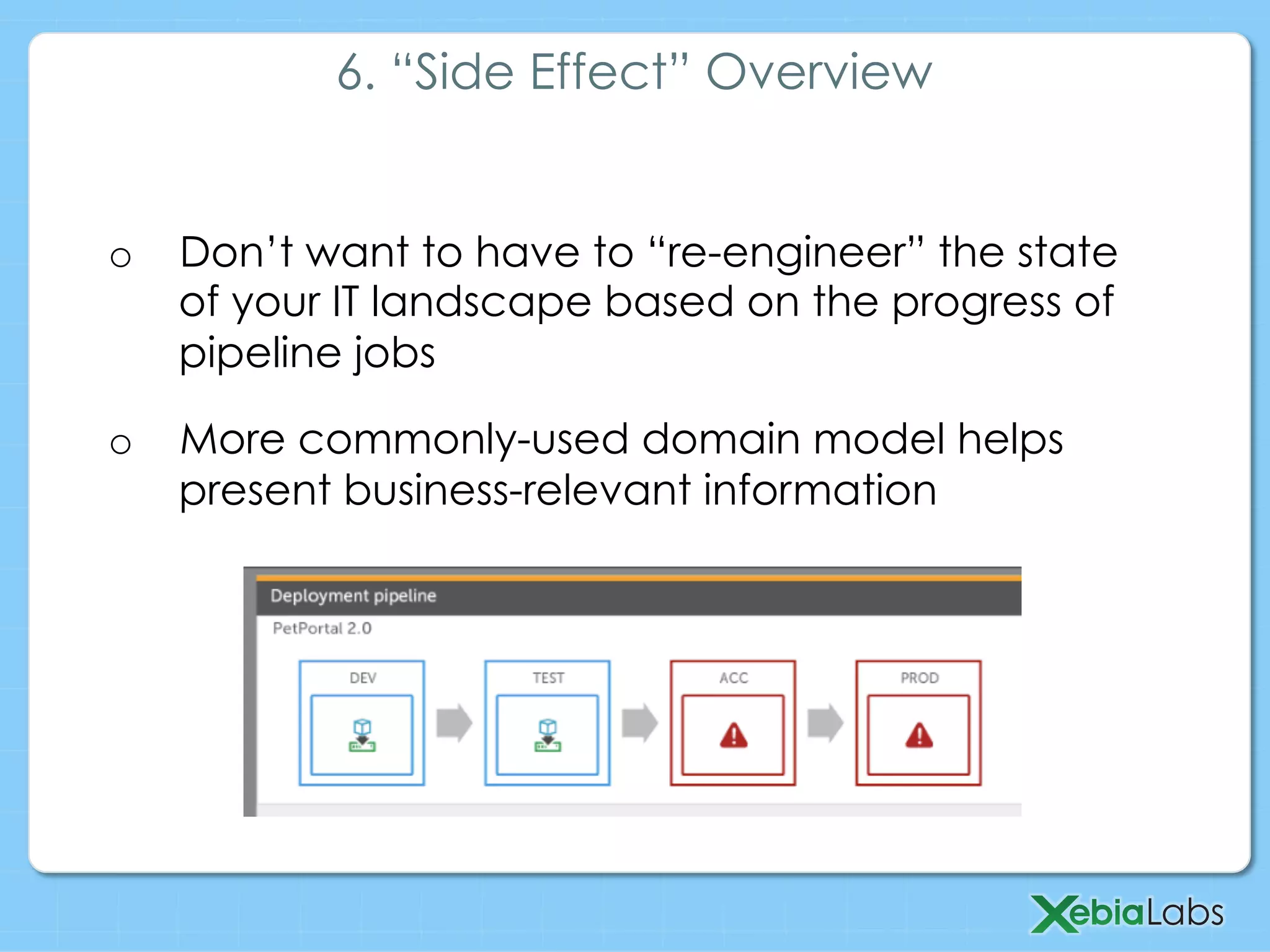 6. “Side Effect” Overview

o Don’t want to have to “re-engineer” the state of your IT landscape based on the progress of pipeline jobs

o More commonly-used domain model helps present business-relevant information

Deployment pipeline

PetPortal 2.0

DEV

TEST

ACC

PROD

XebiaLabs